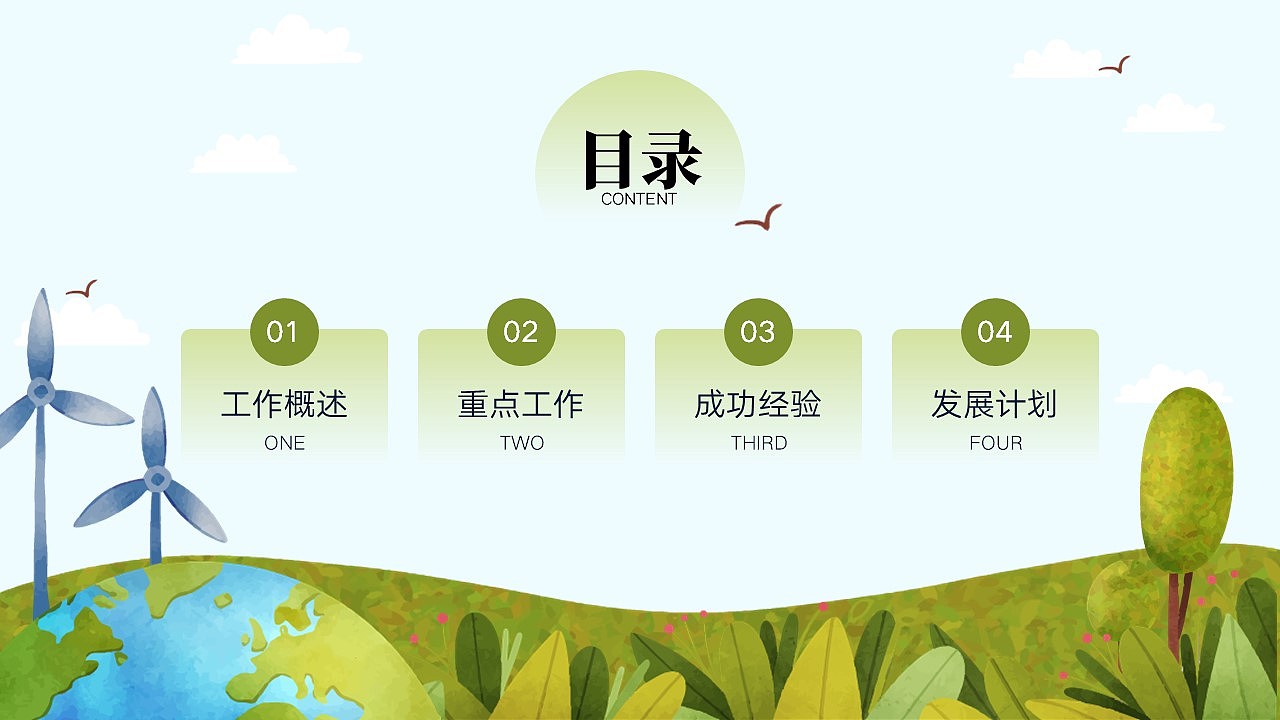 目录
CONTENT

01
工作概述
ONE

02
重点工作
TWO

03
成功经验
THIRD

04
发展计划
FOUR